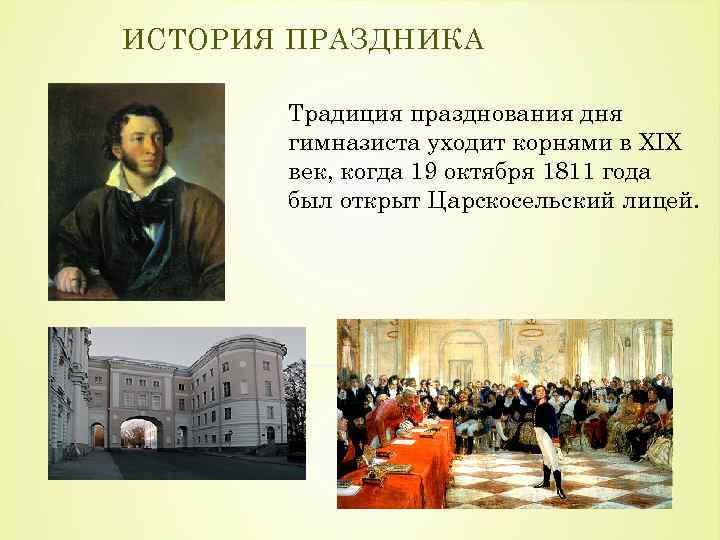 ИСТОРИЯ ПРАЗДНИКА

Традиция празднования дня гимназиста уходит корнями в XIX век, когда 19 октября 1811 года был открыт Царскосельский лицей.